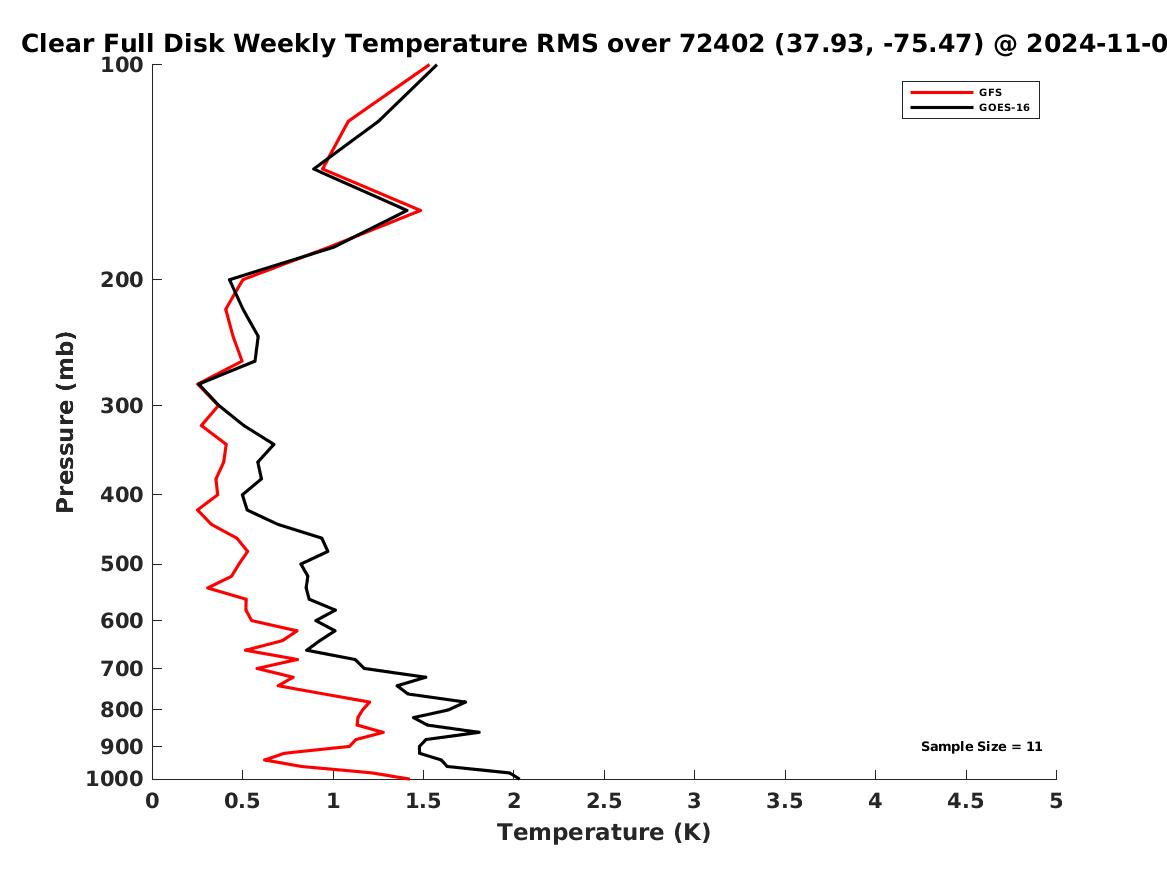 Clear Full Disk Weekly Temperature RMS over 72402 (37.93, -75.47) @ 2024-11-0

GFS
GOES-16

Pressure (mb)

100
200
300
400
500
600
700
800
900
1000

Sample Size = 11

0 0.5 1 1.5 2 2.5 3 3.5 4 4.5 5

Temperature (K)